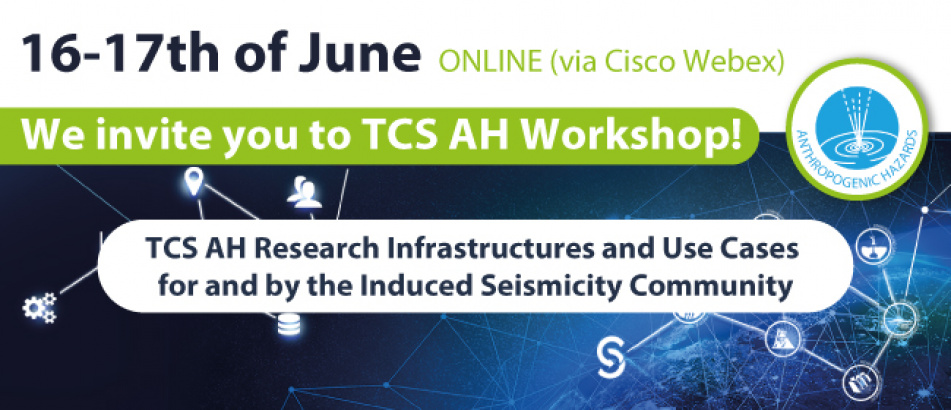 16-17th of June ONLINE (via Cisco Webex)

We invite you to TCS AH Workshop!

ANTHROPOGENIC HAZARDS

TCS AH Research Infrastructures and Use Cases for and by the Induced Seismicity Community